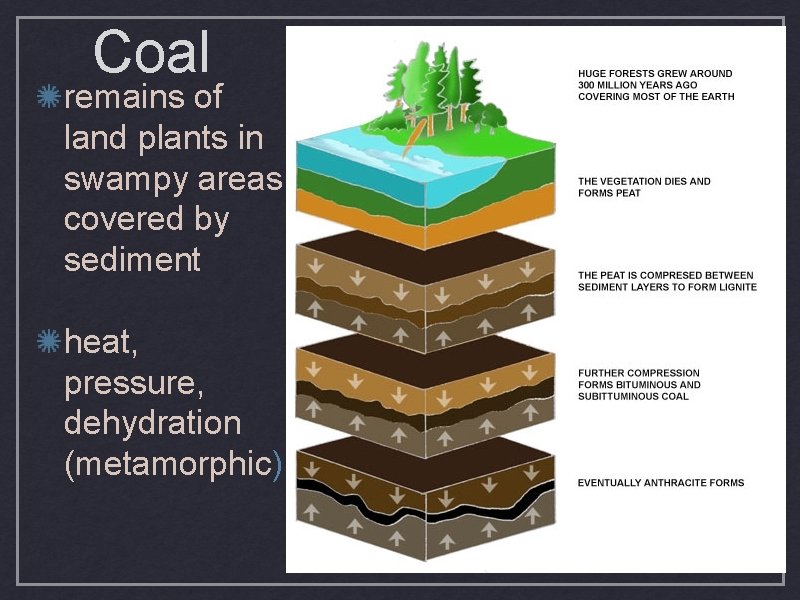 Coal

remains of land plants in swampy areas covered by sediment

heat, pressure, dehydration (metamorphic)

HUGE FORESTS GREW AROUND 300 MILLION YEARS AGO COVERING MOST OF THE EARTH

THE VEGETATION DIES AND FORMS PEAT

THE PEAT IS COMPRESED BETWEEN SEDIMENT LAYERS TO FORM LIGNITE

FURTHER COMPRESSION FORMS BITUMINOUS AND SUBITTUMINOUS COAL

EVENTUALLY ANTHRACITE FORMS